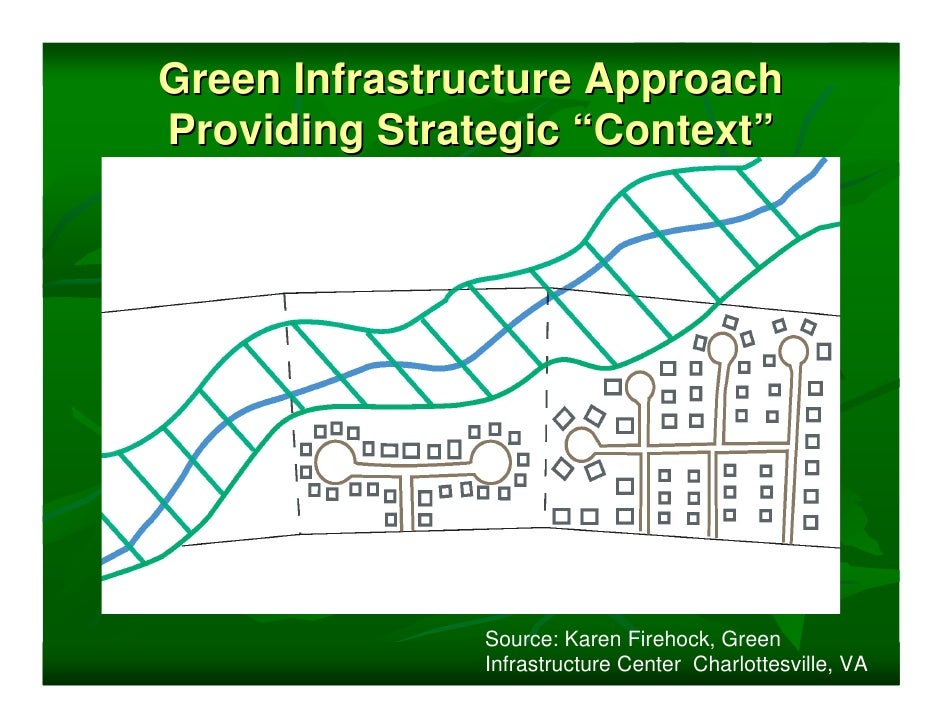 Green Infrastructure Approach
Providing Strategic “Context”

Source: Karen Firehock, Green Infrastructure Center Charlottesville, VA